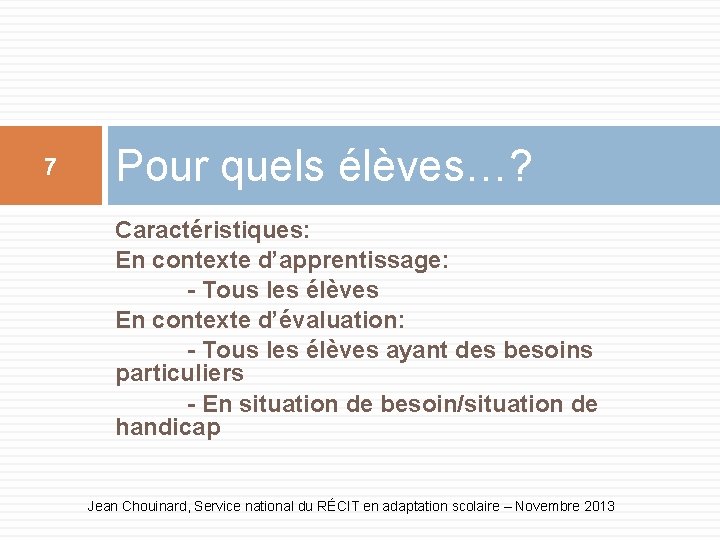 7

Pour quels élèves…?

Caractéristiques:
En contexte d’apprentissage:
- Tous les élèves
En contexte d’évaluation:
- Tous les élèves ayant des besoins particuliers
- En situation de besoin/situation de handicap

Jean Chouinard, Service national du RÉCIT en adaptation scolaire – Novembre 2013